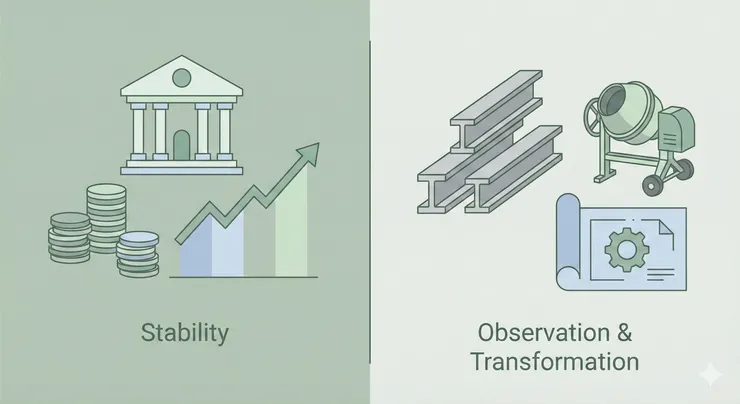 Stability

Observation & Transformation